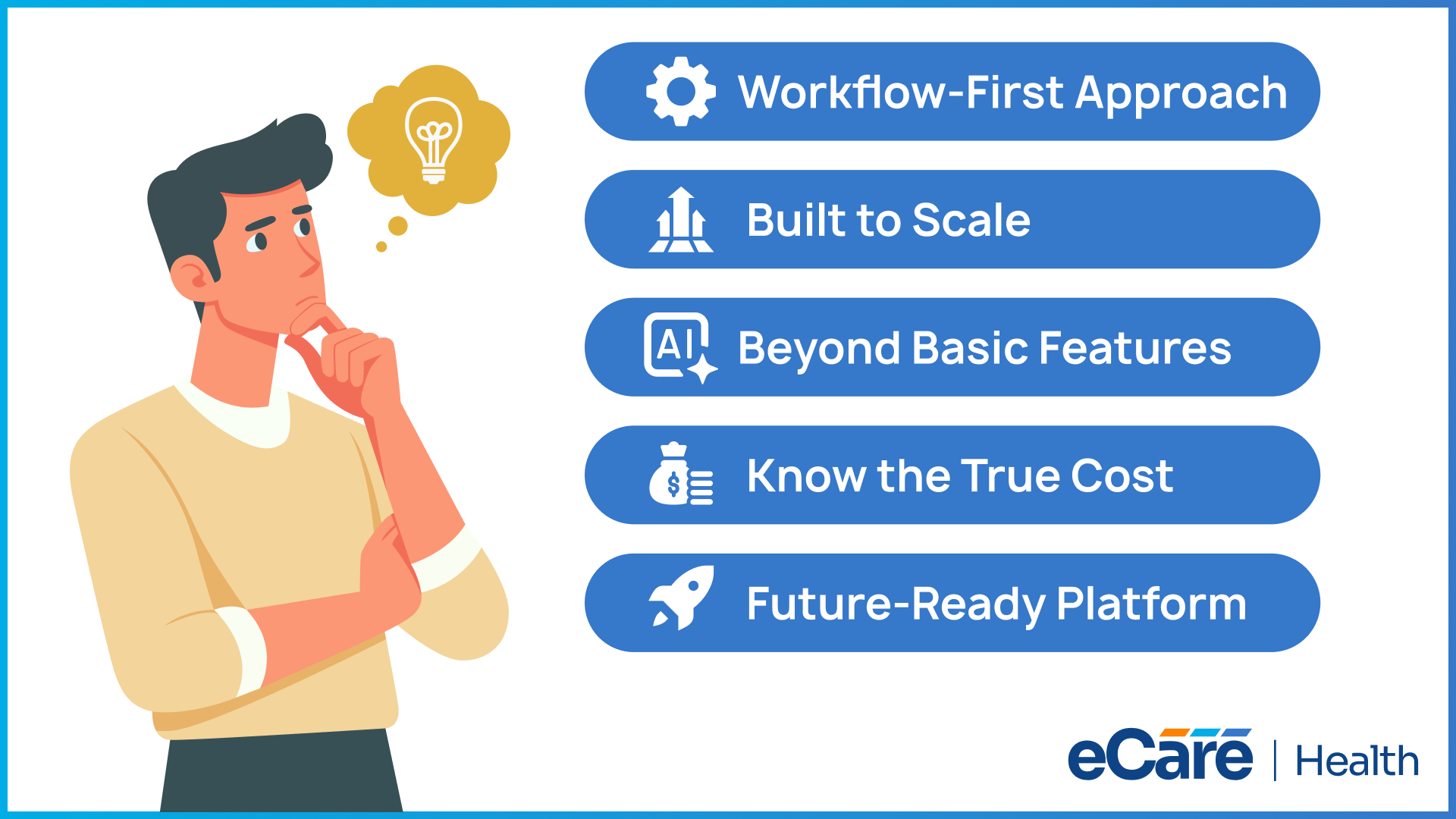 Workflow-First Approach

Built to Scale

AI

Beyond Basic Features

$

Know the True Cost

Future-Ready Platform

eCare | Health